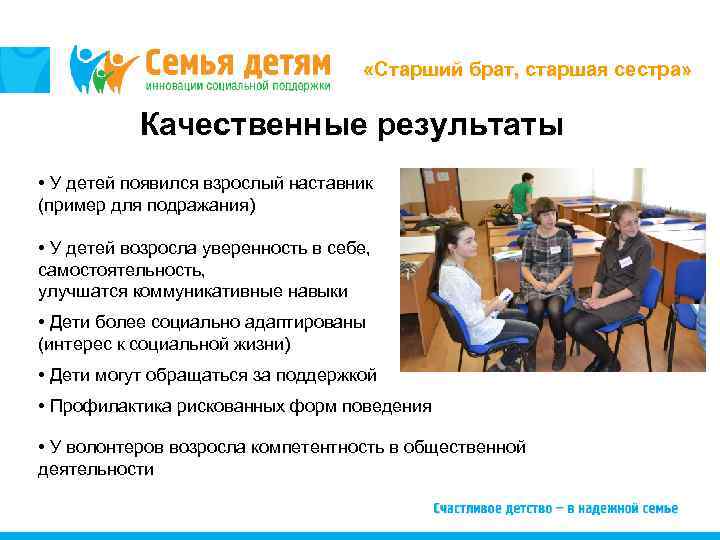 Семья детям
инновации социальной поддержки

«Старший брат, старшая сестра»

Качественные результаты

• У детей появился взрослый наставник (пример для подражания)

• У детей возросла уверенность в себе, самостоятельность, улучшатся коммуникативные навыки

• Дети более социально адаптированы (интерес к социальной жизни)

• Дети могут обращаться за поддержкой

• Профилактика рискованных форм поведения

• У волонтеров возросла компетентность в общественной деятельности

Счастливое детство – в надежной семье